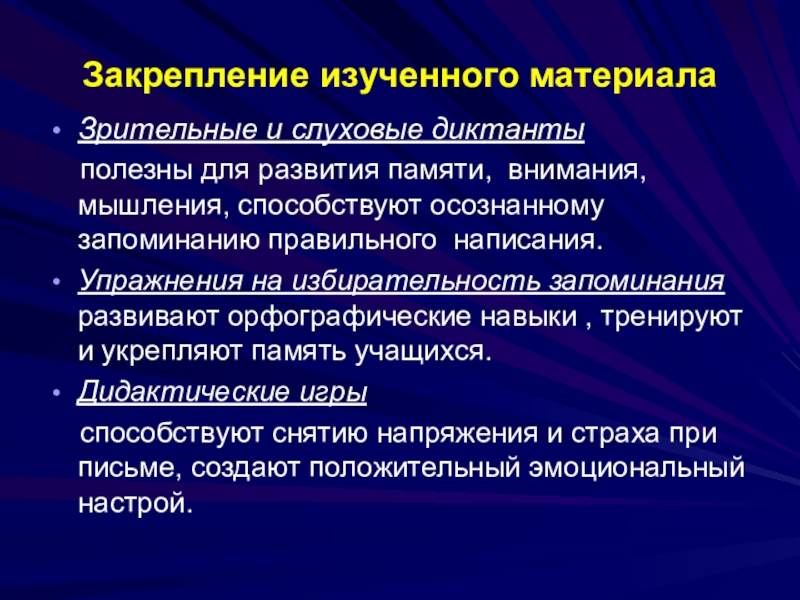 Закрепление изученного материала

• Зрительные и слуховые диктанты
полезны для развития памяти, внимания, мышления, способствуют осознанному запоминанию правильного написания.

• Упражнения на избирательность запоминания развивают орфографические навыки , тренируют и укрепляют память учащихся.

• Дидактические игры
способствуют снятию напряжения и страха при письме, создают положительный эмоциональный настрой.